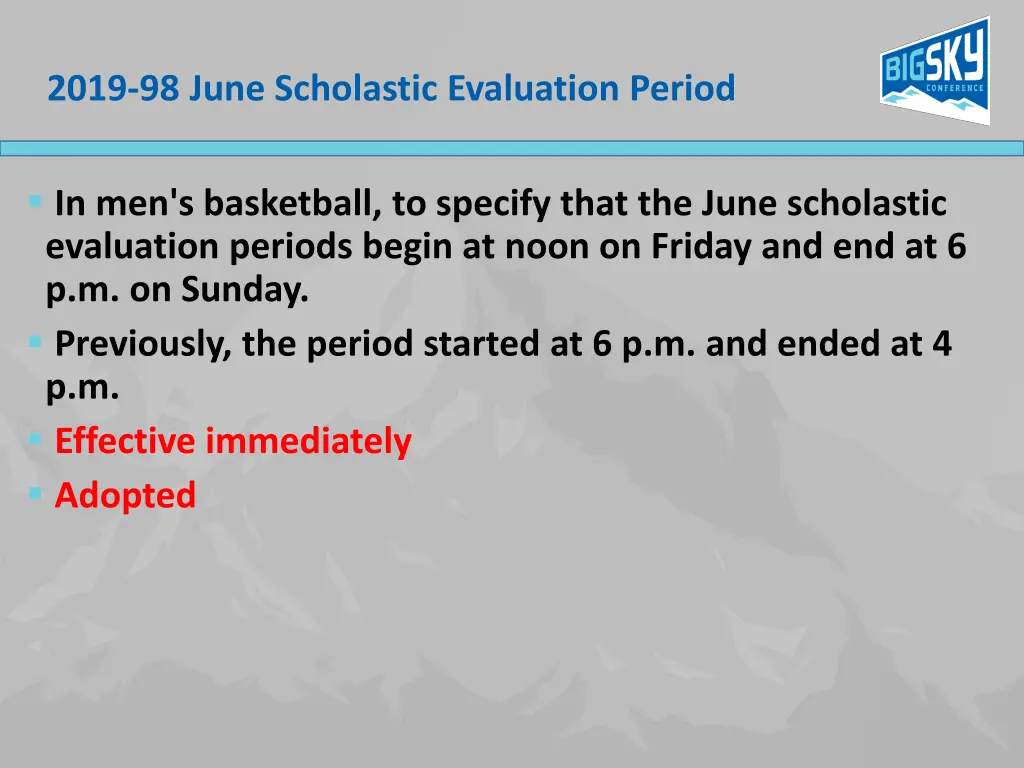 2019-98 June Scholastic Evaluation Period

BIG SKY CONFERENCE

In men's basketball, to specify that the June scholastic evaluation periods begin at noon on Friday and end at 6 p.m. on Sunday.

Previously, the period started at 6 p.m. and ended at 4 p.m.

Effective immediately

Adopted